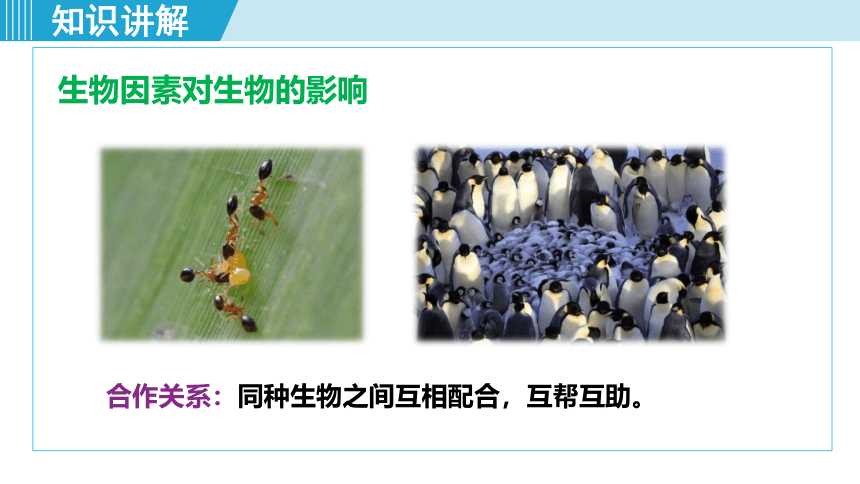 知识讲解

生物因素对生物的影响

合作关系：同种生物之间互相配合，互帮互助。